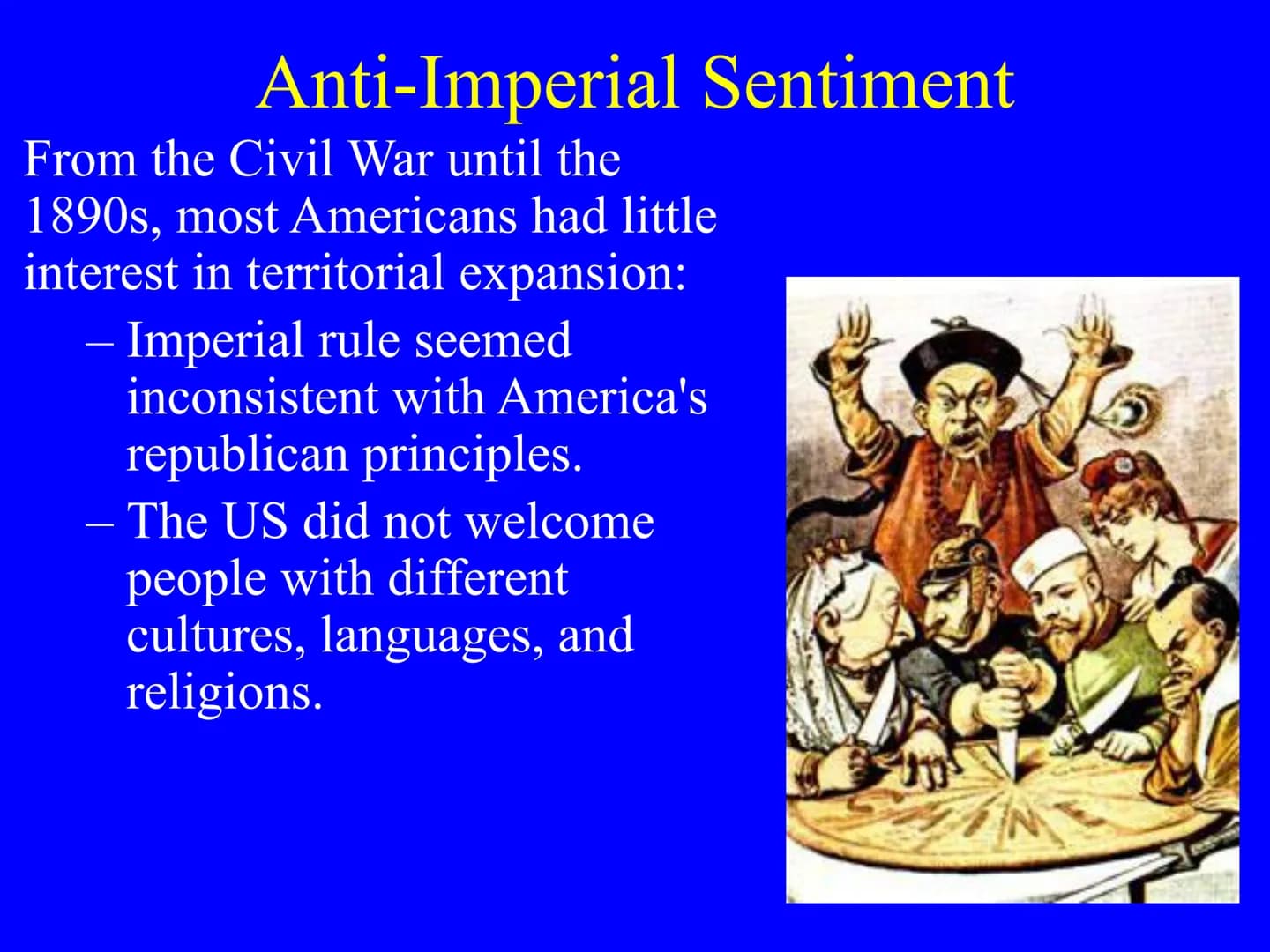 Anti-Imperial Sentiment

From the Civil War until the 1890s, most Americans had little interest in territorial expansion:

– Imperial rule seemed inconsistent with America's republican principles.

– The US did not welcome people with different cultures, languages, and religions.

CHINE